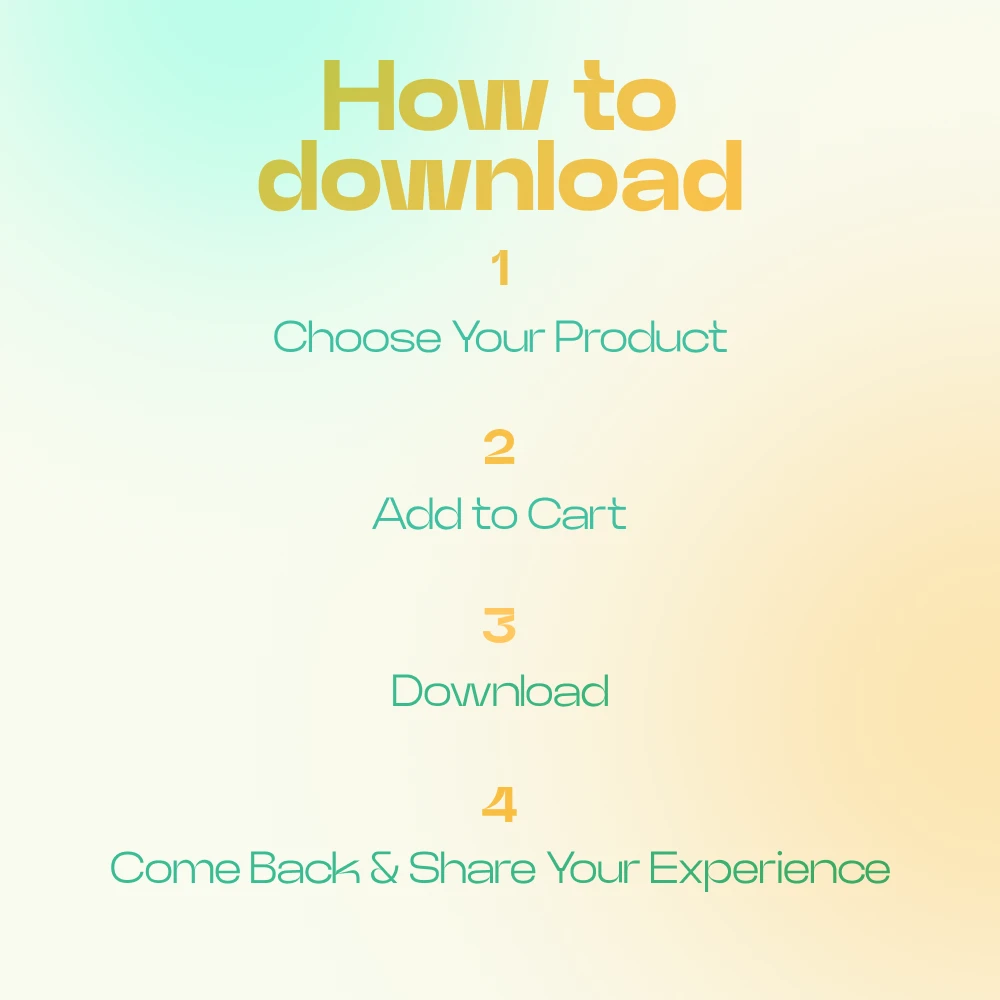 How to download

1
Choose Your Product

2
Add to Cart

3
Download

4
Come Back & Share Your Experience